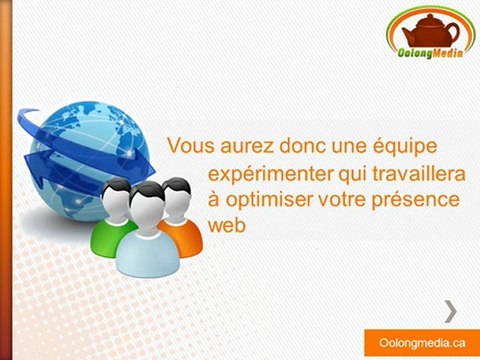 OolongMedia

Vous aurez donc une équipe expérimenter qui travaillera à optimiser votre présence web

Oolongmedia.ca